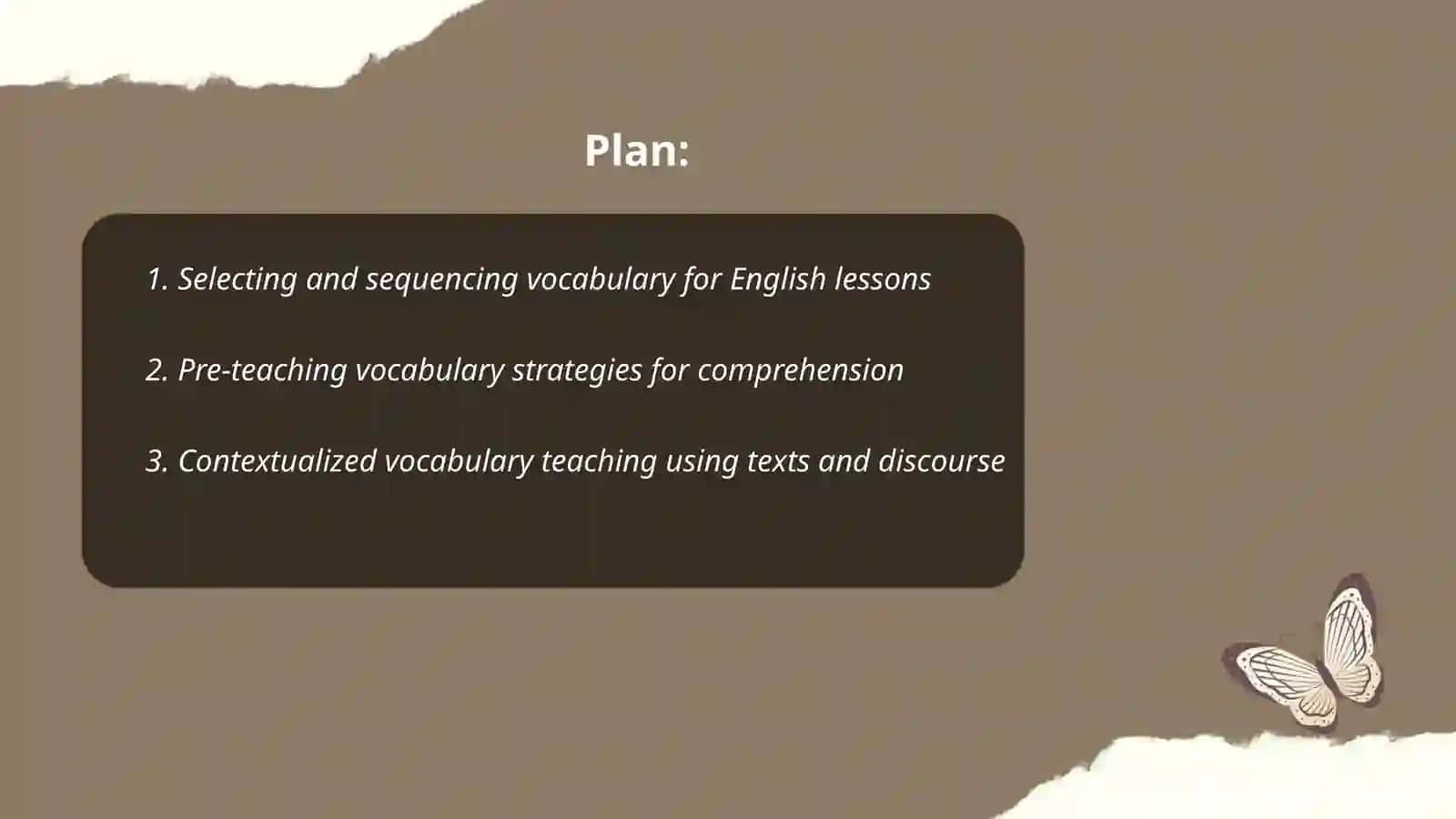 Plan:

1. Selecting and sequencing vocabulary for English lessons

2. Pre-teaching vocabulary strategies for comprehension

3. Contextualized vocabulary teaching using texts and discourse